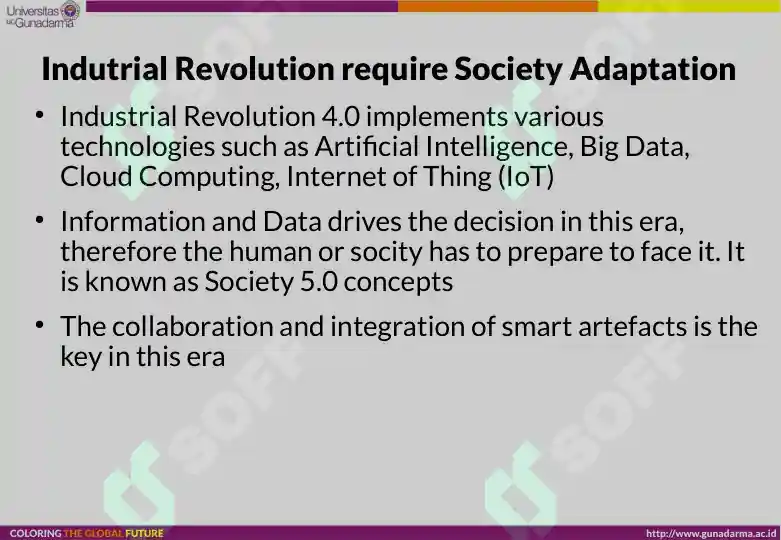 Universitas Gunadarma

Indutrial Revolution require Society Adaptation

• Industrial Revolution 4.0 implements various technologies such as Artificial Intelligence, Big Data, Cloud Computing, Internet of Thing (IoT)

• Information and Data drives the decision in this era, therefore the human or socity has to prepare to face it. It is known as Society 5.0 concepts

• The collaboration and integration of smart artefacts is the key in this era

SOFF SOFF

COLORING THE GLOBAL FUTURE

http://www.gunadarma.ac.id